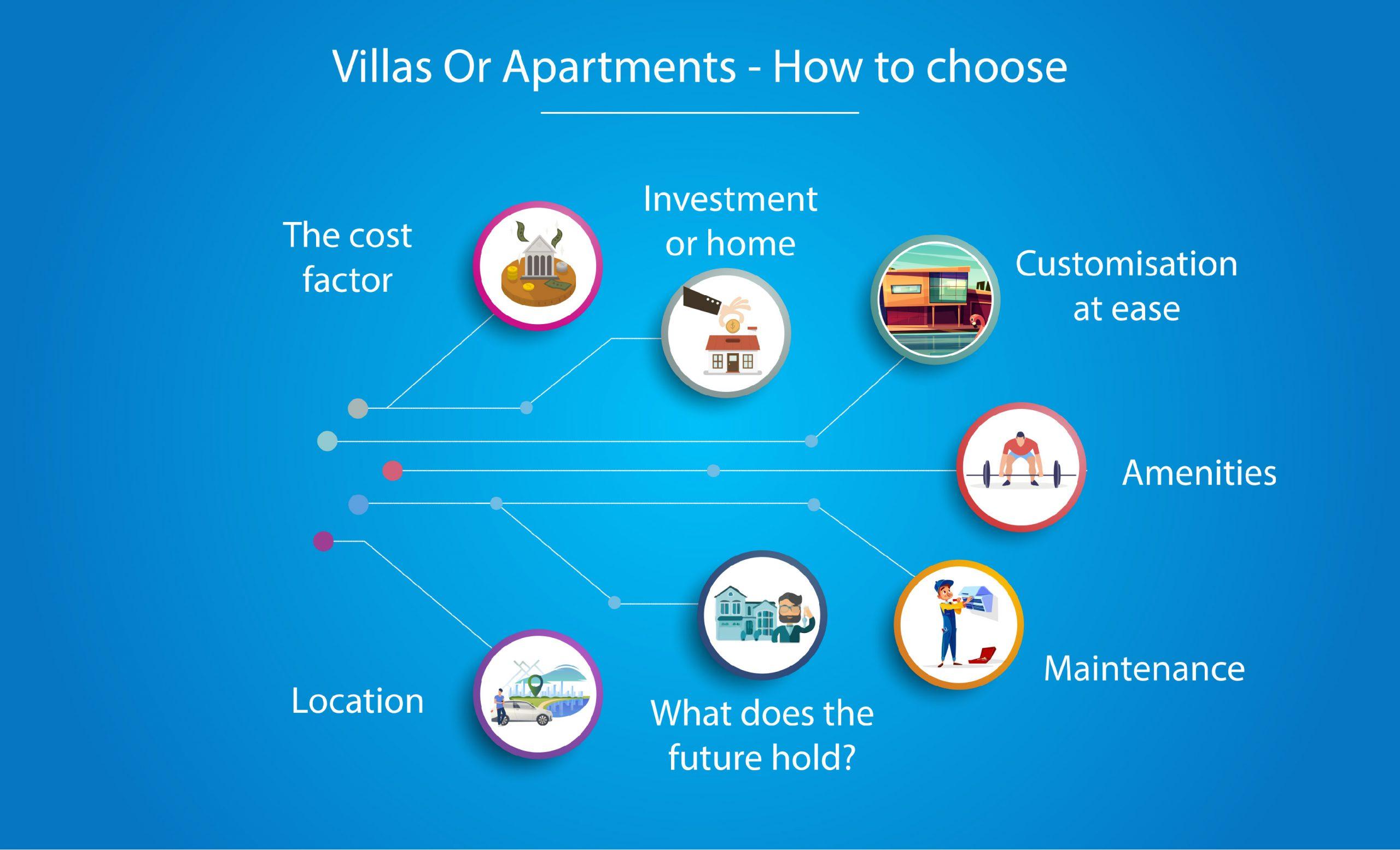 Villas Or Apartments - How to choose

The cost factor

Investment or home

Customisation at ease

Amenities

Maintenance

What does the future hold?

Location